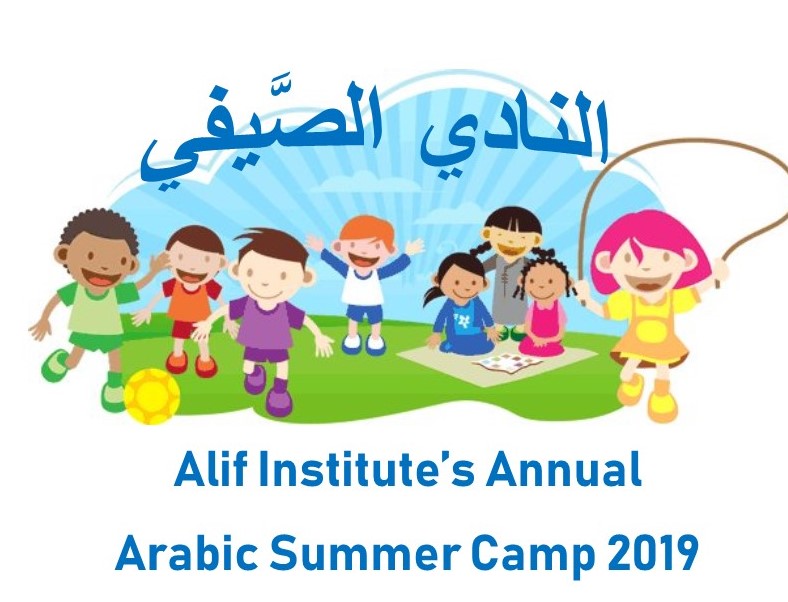 النادي الصَّيفي

Alif Institute's Annual

Arabic Summer Camp 2019